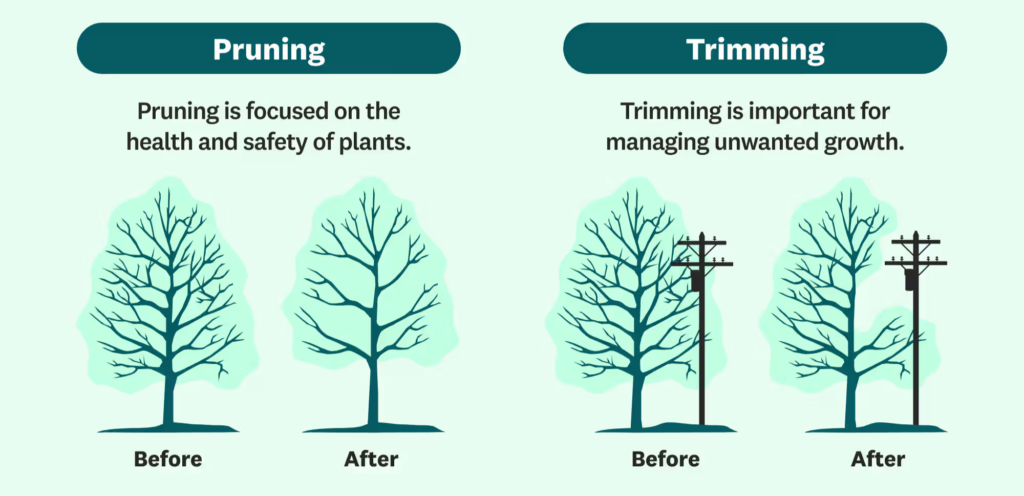 Pruning

Pruning is focused on the health and safety of plants.

Before

After

Trimming

Trimming is important for managing unwanted growth.

Before

After